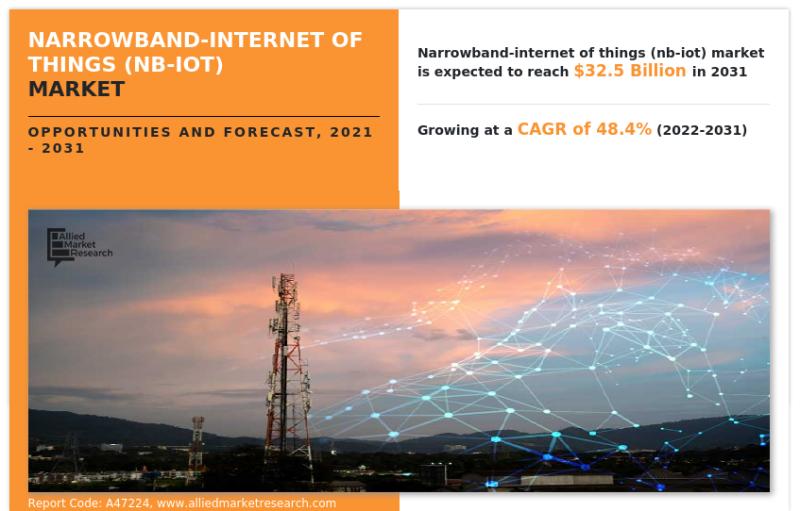 NARROWBAND-INTERNET OF THINGS (NB-IOT) MARKET

OPPORTUNITIES AND FORECAST, 2021 - 2031

Narrowband-internet of things (nb-iot) market is expected to reach $32.5 Billion in 2031

Growing at a CAGR of 48.4% (2022-2031)

Allied Market Research

Report Code: A47224, www.alliedmarketresearch.com